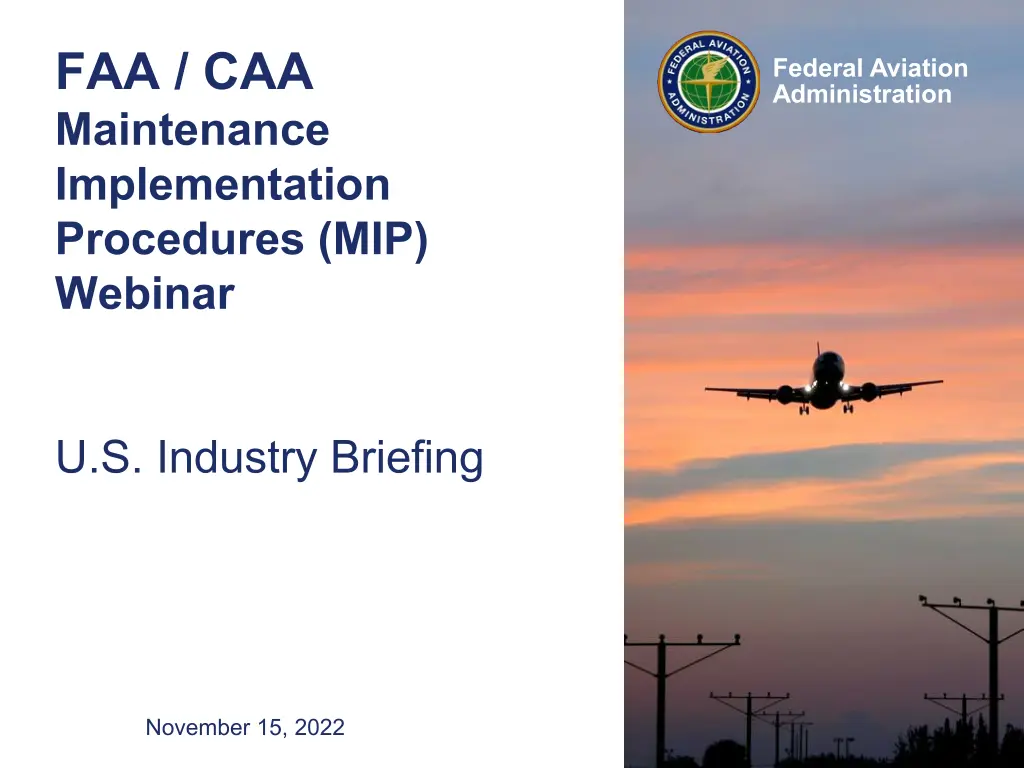 FAA / CAA
Maintenance Implementation Procedures (MIP) Webinar

U.S. Industry Briefing

November 15, 2022

FEDERAL AVIATION ADMINISTRATION

Federal Aviation Administration